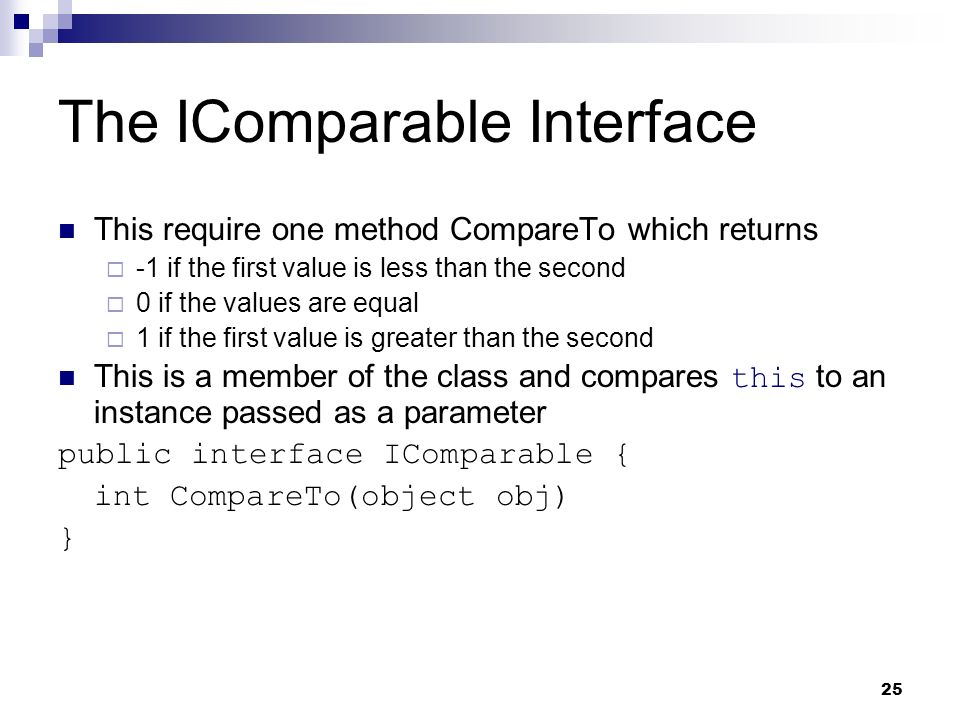 The IComparable Interface

This require one method CompareTo which returns

-1 if the first value is less than the second

0 if the values are equal

1 if the first value is greater than the second

This is a member of the class and compares this to an instance passed as a parameter

public interface IComparable {
  int CompareTo(object obj)
}

25